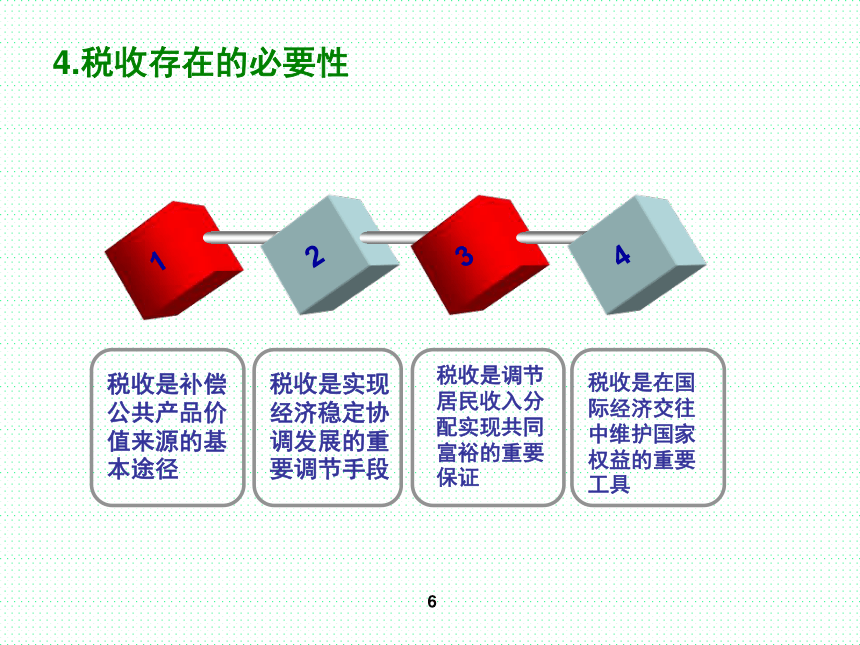 4.税收存在的必要性

1

2

3

4

税收是补偿公共产品价值来源的基本途径

税收是实现经济稳定协调发展的重要调节手段

税收是调节居民收入分配实现共同富裕的重要保证

税收是在国际经济交往中维护国家权益的重要工具

6